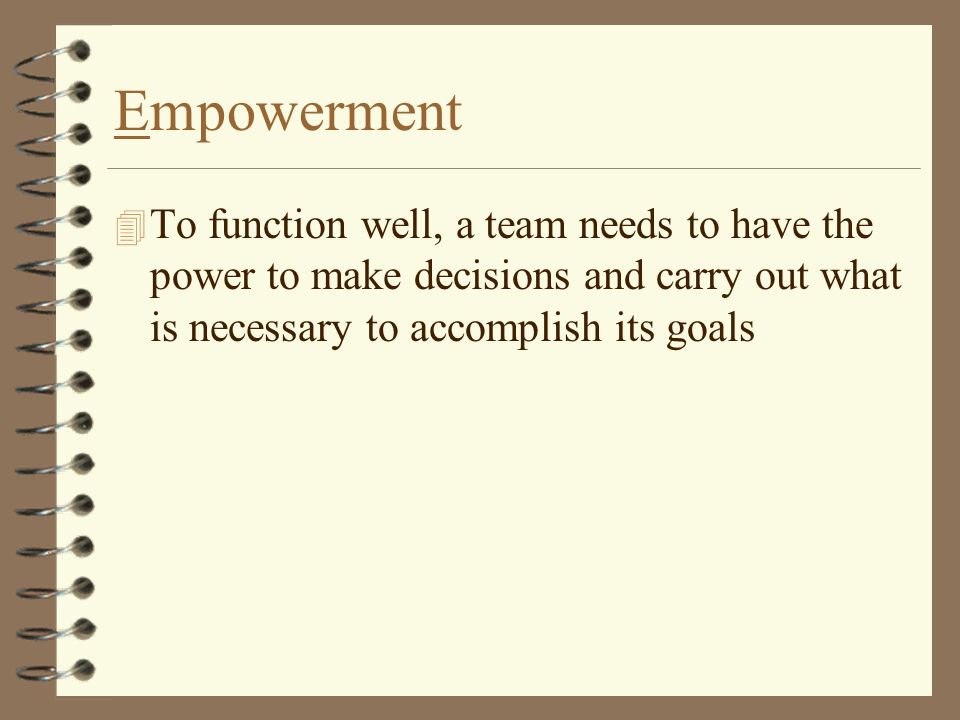 Empowerment

To function well, a team needs to have the power to make decisions and carry out what is necessary to accomplish its goals